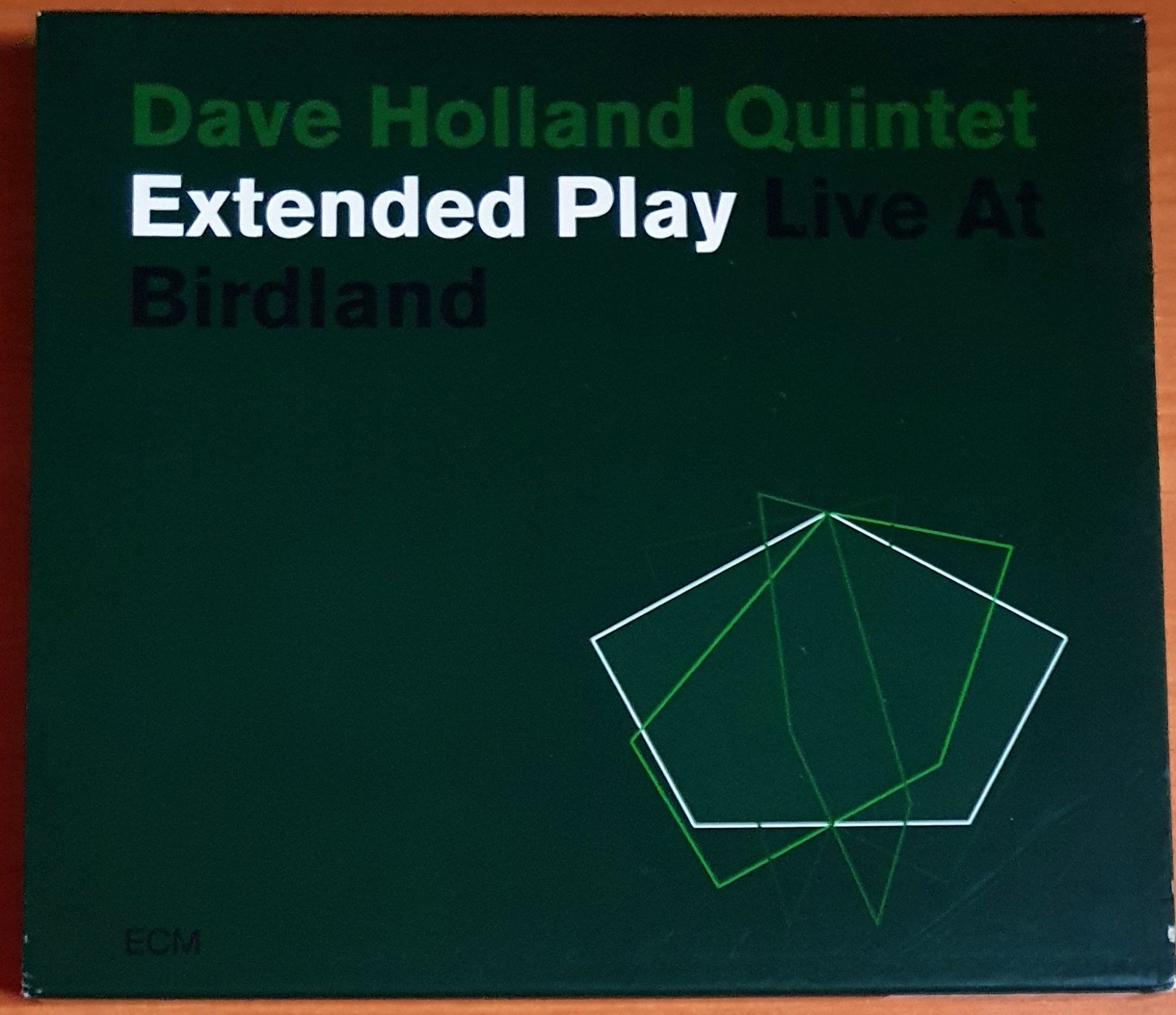 Dave Holland Quintet
Extended Play Live At Birdland

ECM